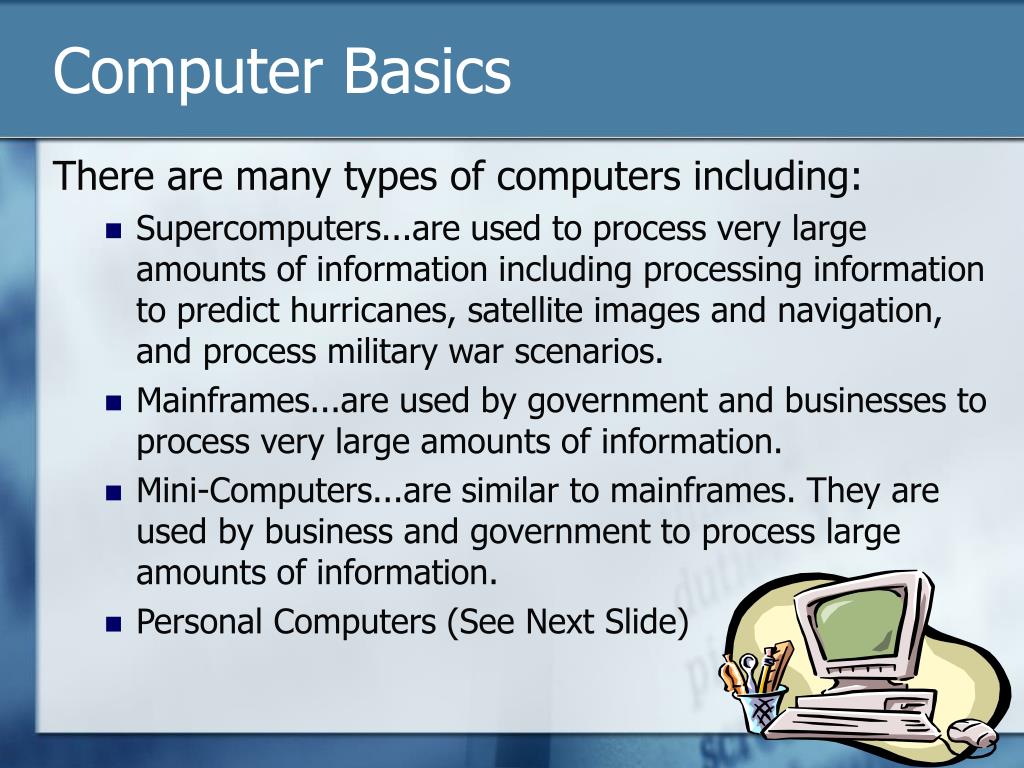 Computer Basics

There are many types of computers including:

- Supercomputers...are used to process very large amounts of information including processing information to predict hurricanes, satellite images and navigation, and process military war scenarios.
- Mainframes...are used by government and businesses to process very large amounts of information.
- Mini-Computers...are similar to mainframes. They are used by business and government to process large amounts of information.
- Personal Computers (See Next Slide)